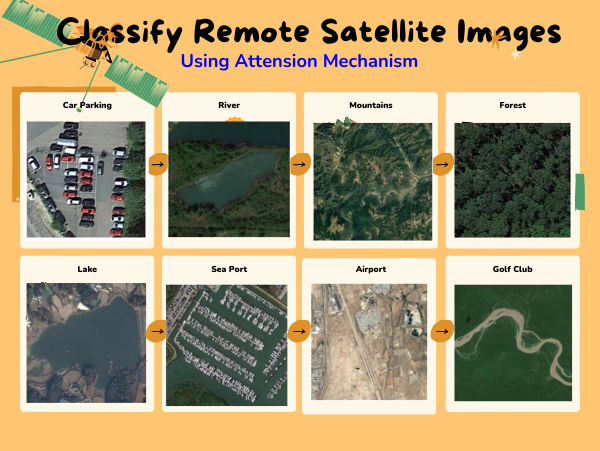 Classify Remote Satellite Images

Using Attension Mechanism

Car Parking

River

Mountains

Forest

Lake

Sea Port

Airport

Golf Club